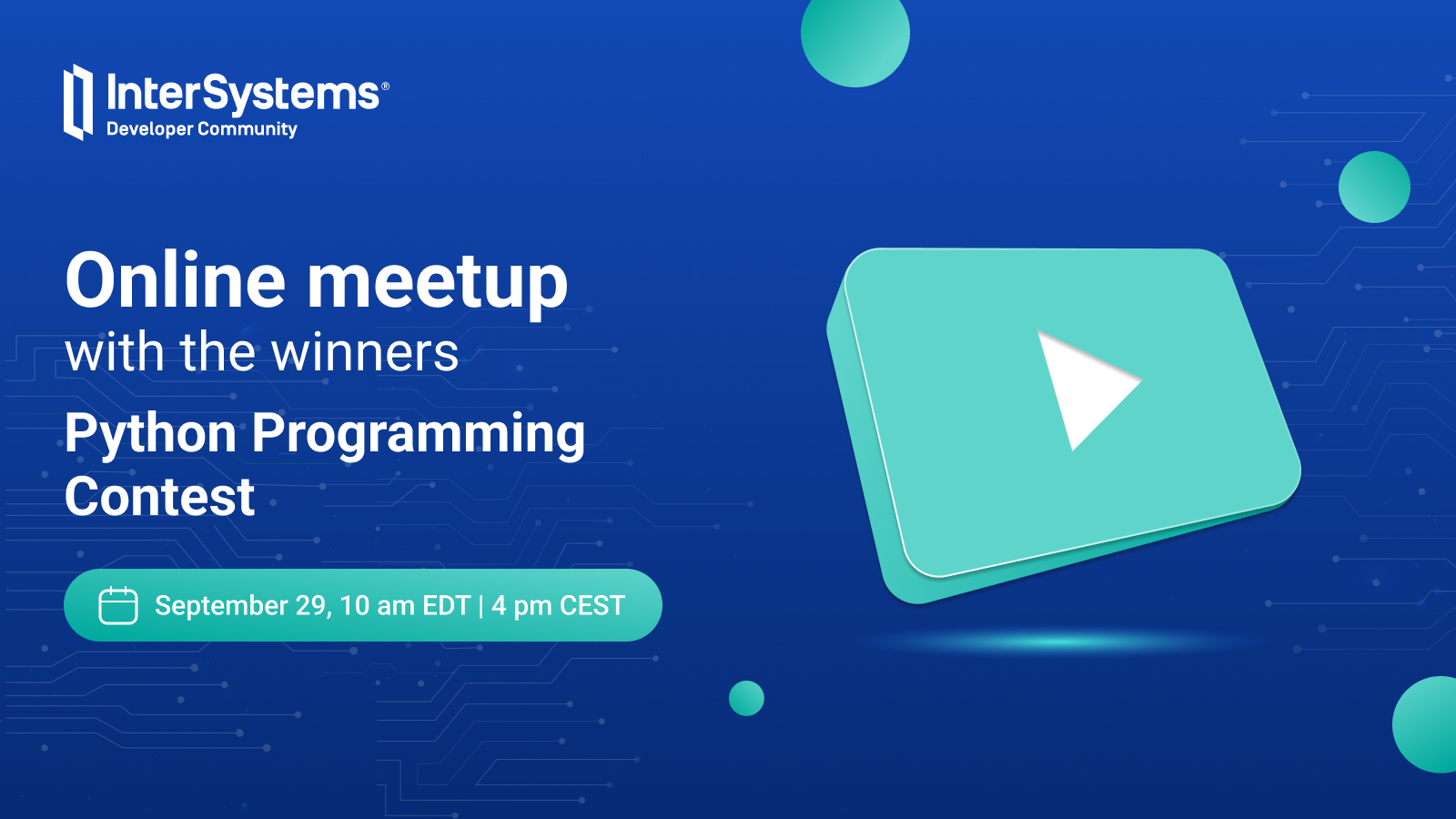 InterSystems®
Developer Community

Online meetup
with the winners

Python Programming Contest

September 29, 10 am EDT | 4 pm CEST